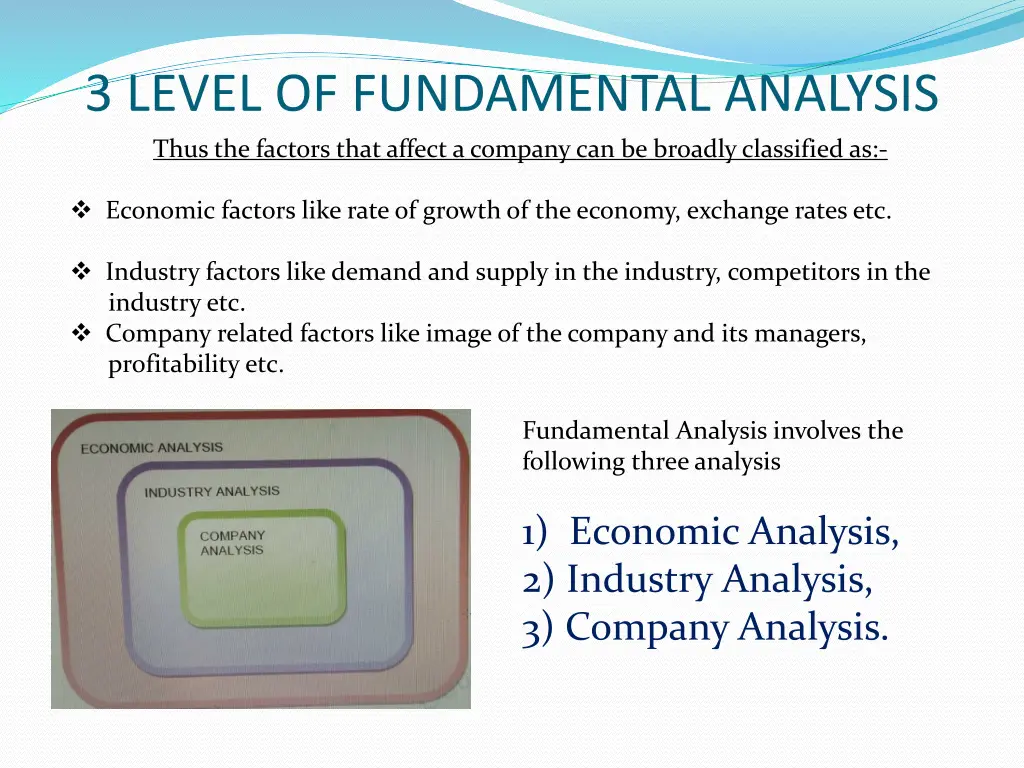 3 LEVEL OF FUNDAMENTAL ANALYSIS

Thus the factors that affect a company can be broadly classified as:-

❖ Economic factors like rate of growth of the economy, exchange rates etc.

❖ Industry factors like demand and supply in the industry, competitors in the industry etc.

❖ Company related factors like image of the company and its managers, profitability etc.

ECONOMIC ANALYSIS

INDUSTRY ANALYSIS

COMPANY ANALYSIS

Fundamental Analysis involves the following three analysis

1) Economic Analysis,
2) Industry Analysis,
3) Company Analysis.